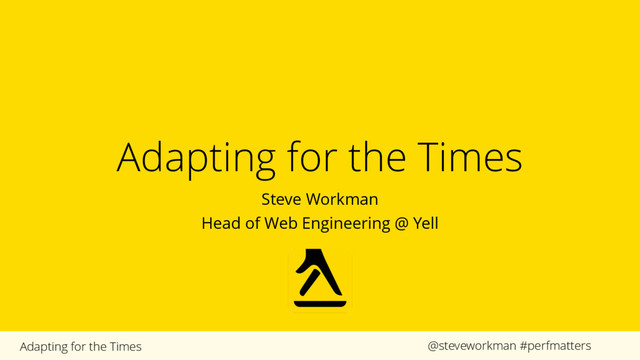 Adapting for the Times

Steve Workman
Head of Web Engineering @ Yell

Adapting for the Times

@steveworkman #perfmatters